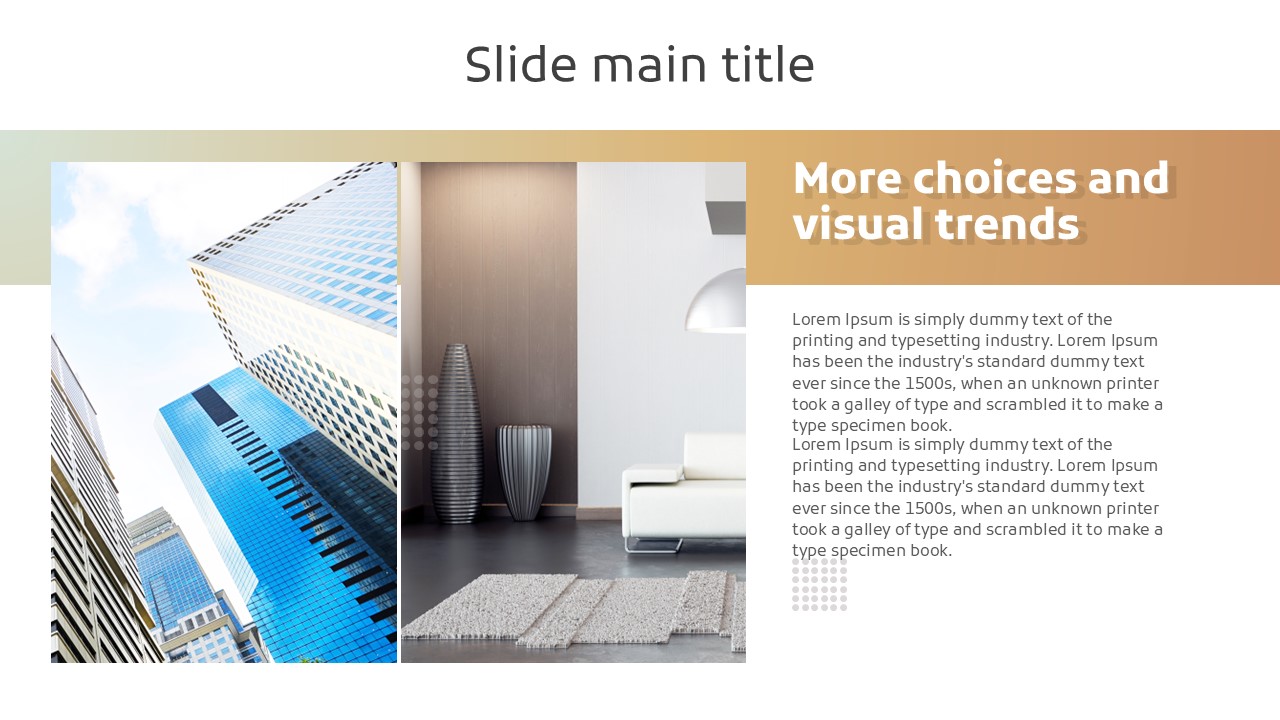 Slide main title

More choices and visual trends

Lorem Ipsum is simply dummy text of the printing and typesetting industry. Lorem Ipsum has been the industry's standard dummy text ever since the 1500s, when an unknown printer took a galley of type and scrambled it to make a type specimen book.
Lorem Ipsum is simply dummy text of the printing and typesetting industry. Lorem Ipsum has been the industry's standard dummy text ever since the 1500s, when an unknown printer took a galley of type and scrambled it to make a type specimen book.